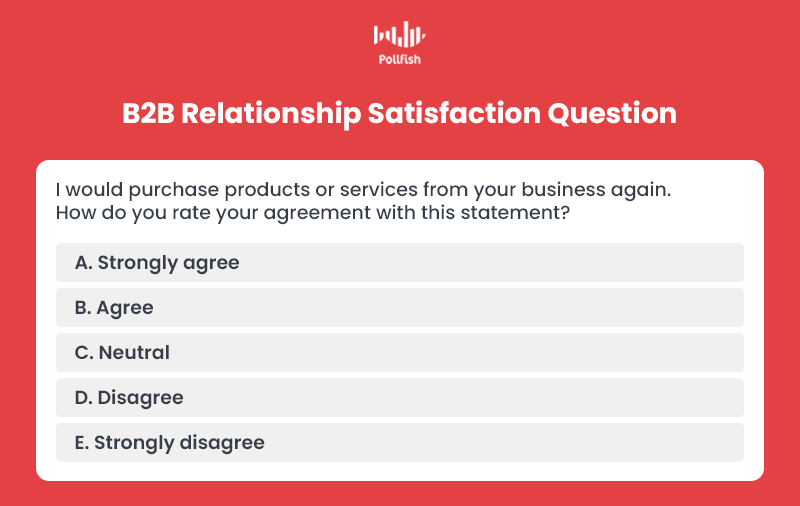 Pollfish

B2B Relationship Satisfaction Question

I would purchase products or services from your business again. How do you rate your agreement with this statement?

A. Strongly agree

B. Agree

C. Neutral

D. Disagree

E. Strongly disagree